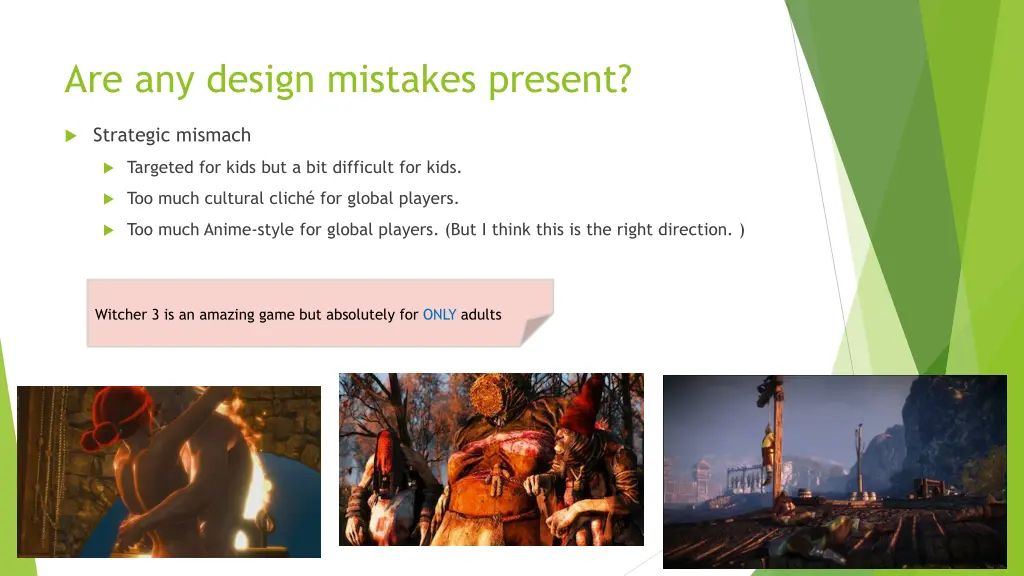 Are any design mistakes present?

Strategic mismach

Targeted for kids but a bit difficult for kids.

Too much cultural cliché for global players.

Too much Anime-style for global players. (But I think this is the right direction. )

Witcher 3 is an amazing game but absolutely for ONLY adults